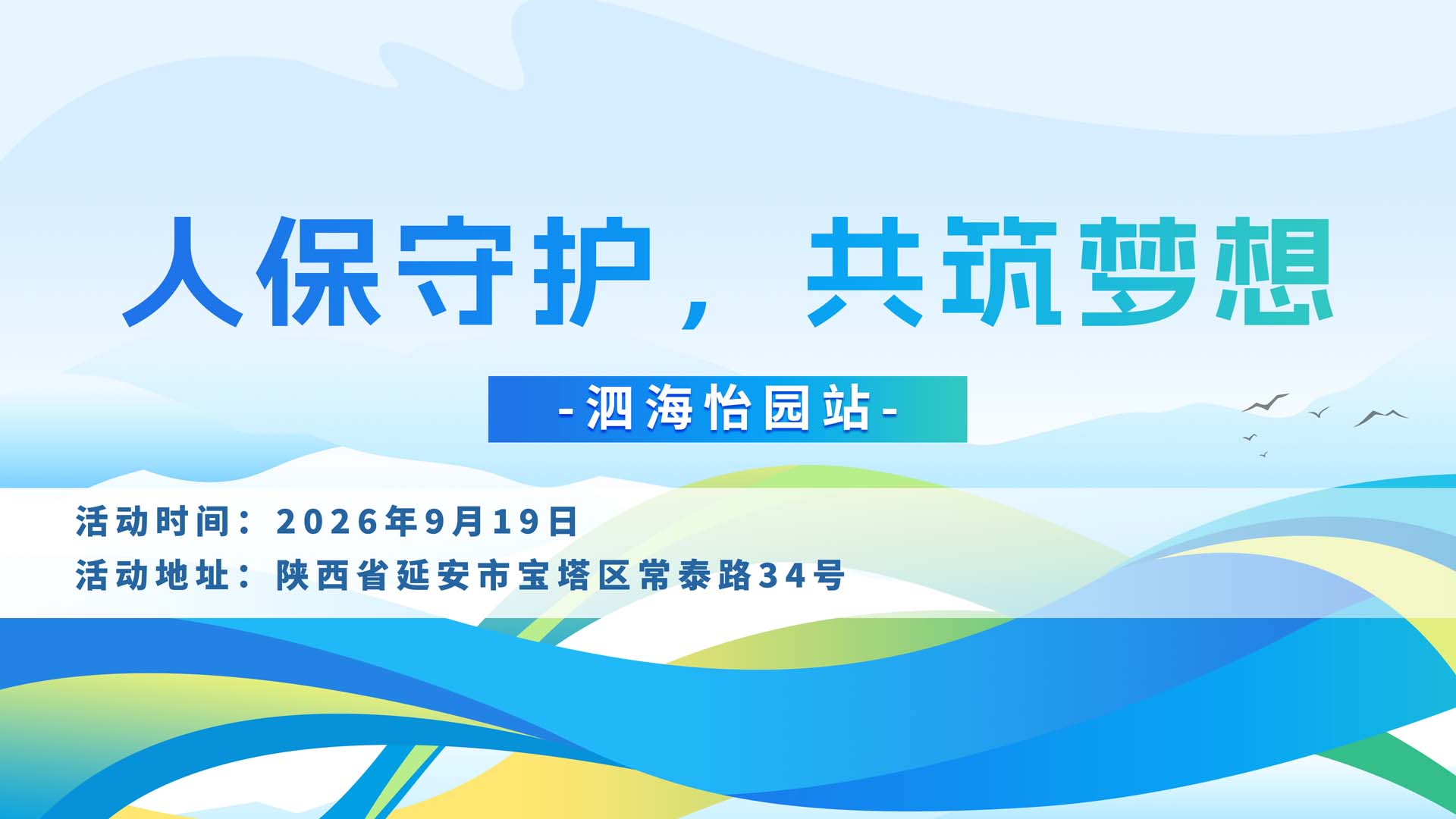 人保守护，共筑梦想

-泗海怡园站-

活动时间：2026年9月19日
活动地址：陕西省延安市宝塔区常泰路34号